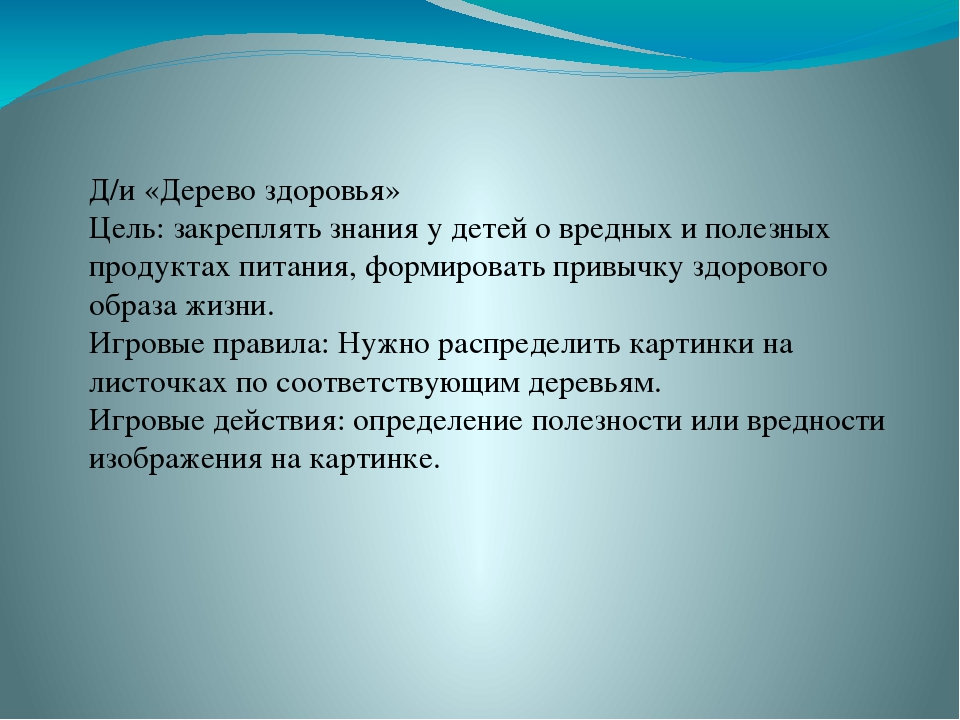 Д/и «Дерево здоровья»
Цель: закреплять знания у детей о вредных и полезных продуктах питания, формировать привычку здорового образа жизни.
Игровые правила: Нужно распределить картинки на листочках по соответствующим деревьям.
Игровые действия: определение полезности или вредности изображения на картинке.